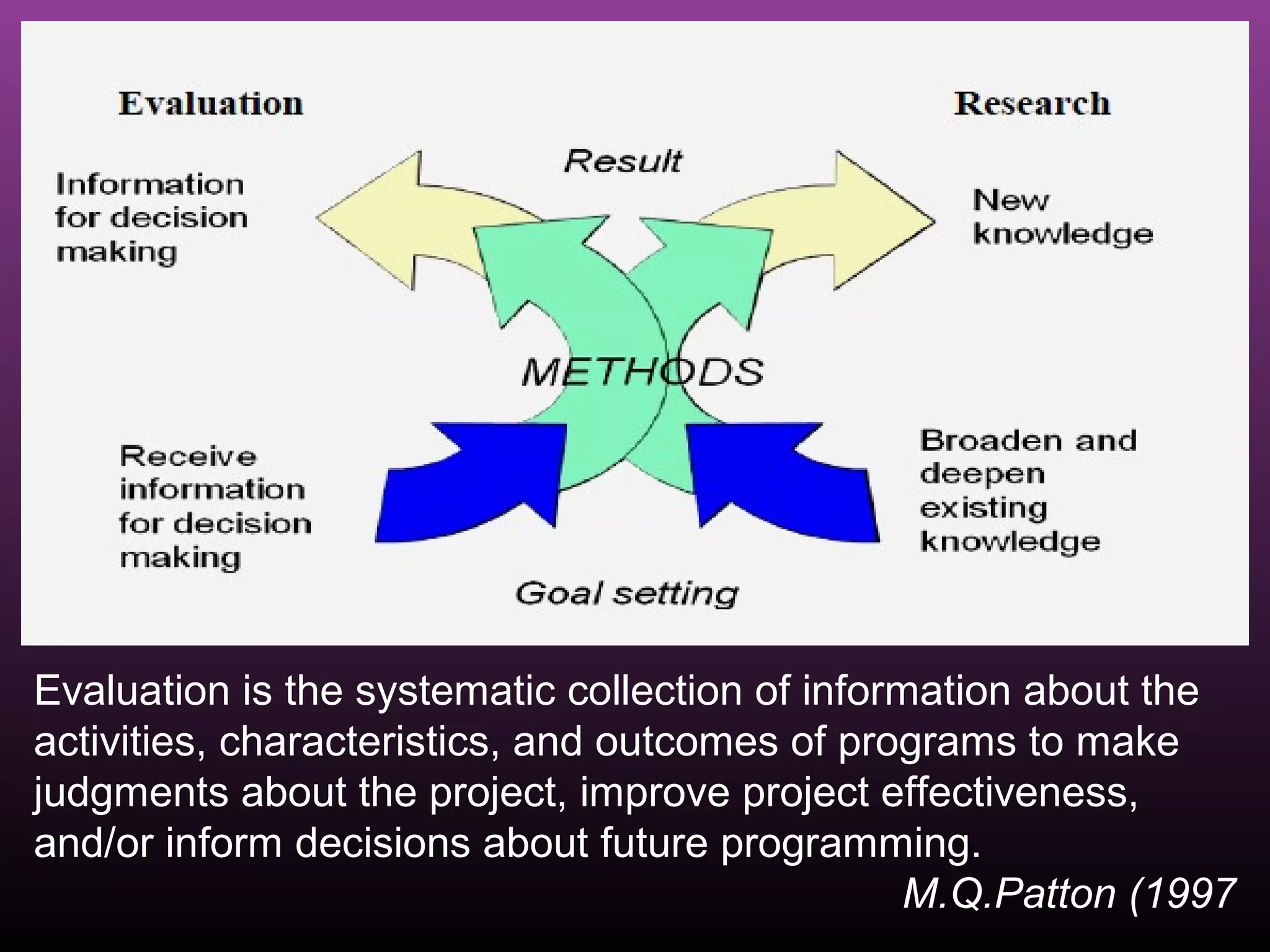 Evaluation

Research

Result

Information for decision making

New knowledge

METHODS

Receive information for decision making

Broaden and deepen existing knowledge

Goal setting

Evaluation is the systematic collection of information about the activities, characteristics, and outcomes of programs to make judgments about the project, improve project effectiveness, and/or inform decisions about future programming.

M.Q.Patton (1997